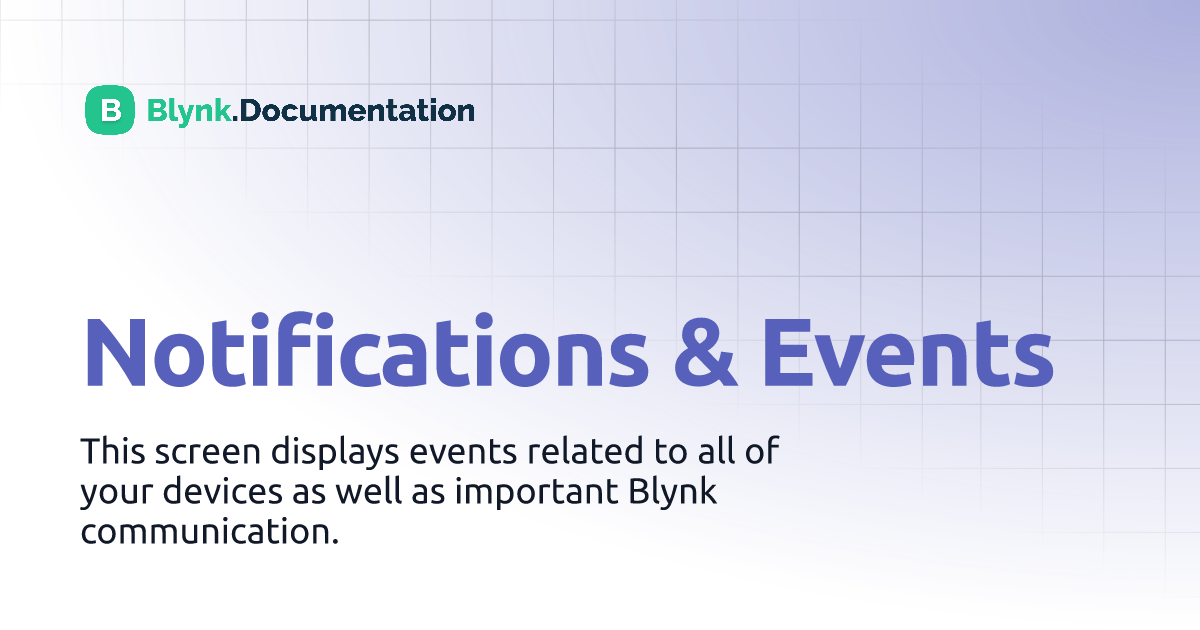 B Blynk.Documentation

Notifications & Events

This screen displays events related to all of your devices as well as important Blynk communication.